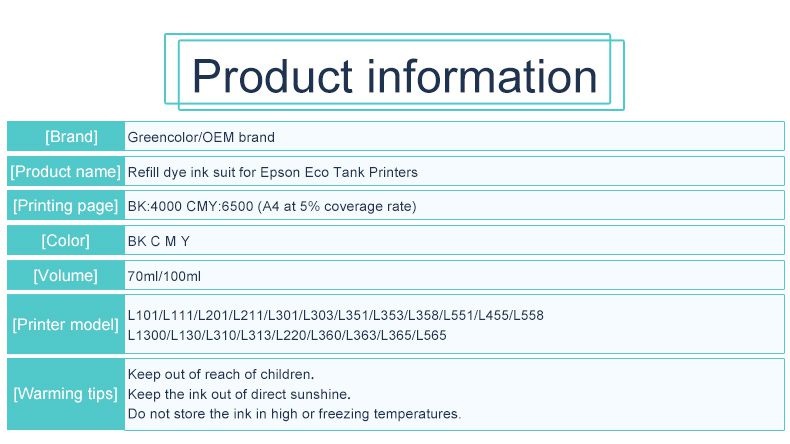 Product information

| [Brand] | Greencolor/OEM brand |
|---|---|
| [Product name] | Refill dye ink suit for Epson Eco Tank Printers |
| [Printing page] | BK:4000 CMY:6500 (A4 at 5% coverage rate) |
| [Color] | BK C M Y |
| [Volume] | 70ml/100ml |
| [Printer model] | L101/L111/L201/L211/L301/L303/L351/L353/L358/L551/L455/L558 L1300/L130/L310/L313/L220/L360/L363/L365/L565 |
| [Warming tips] | Keep out of reach of children. Keep the ink out of direct sunshine. Do not store the ink in high or freezing temperatures. |